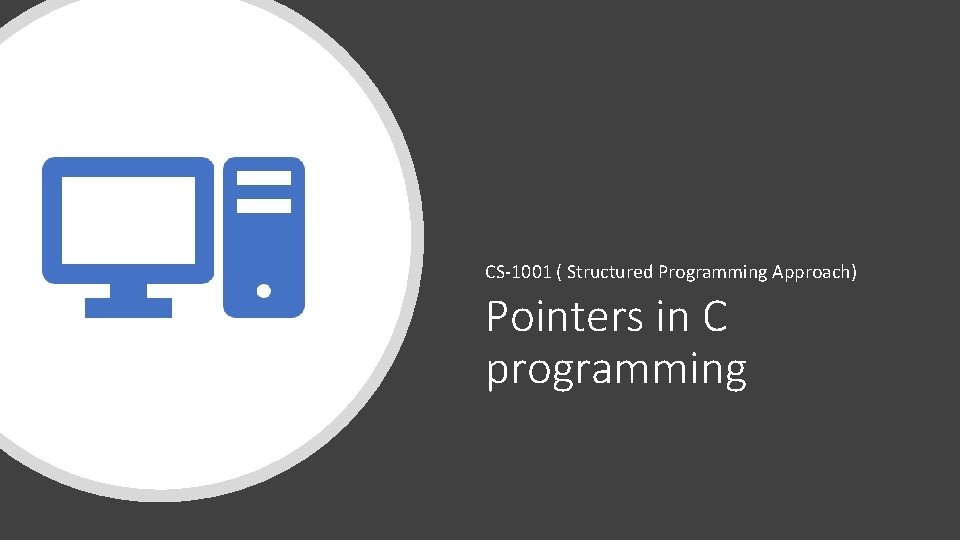 CS-1001 ( Structured Programming Approach)

Pointers in C programming